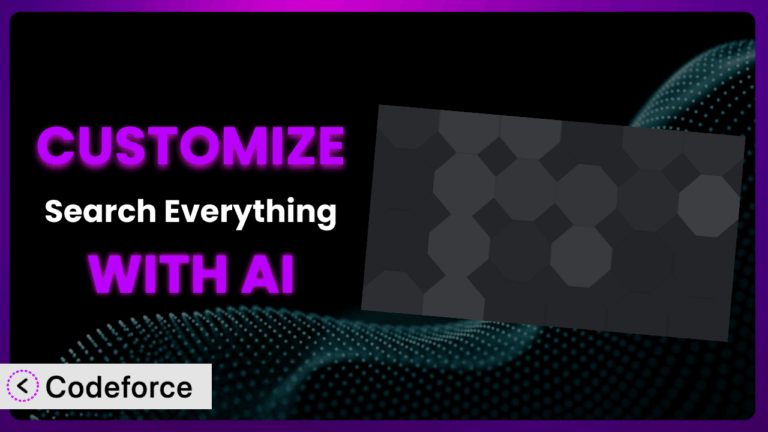 CUSTOMIZE

Search Everything

WITH AI

Codeforce